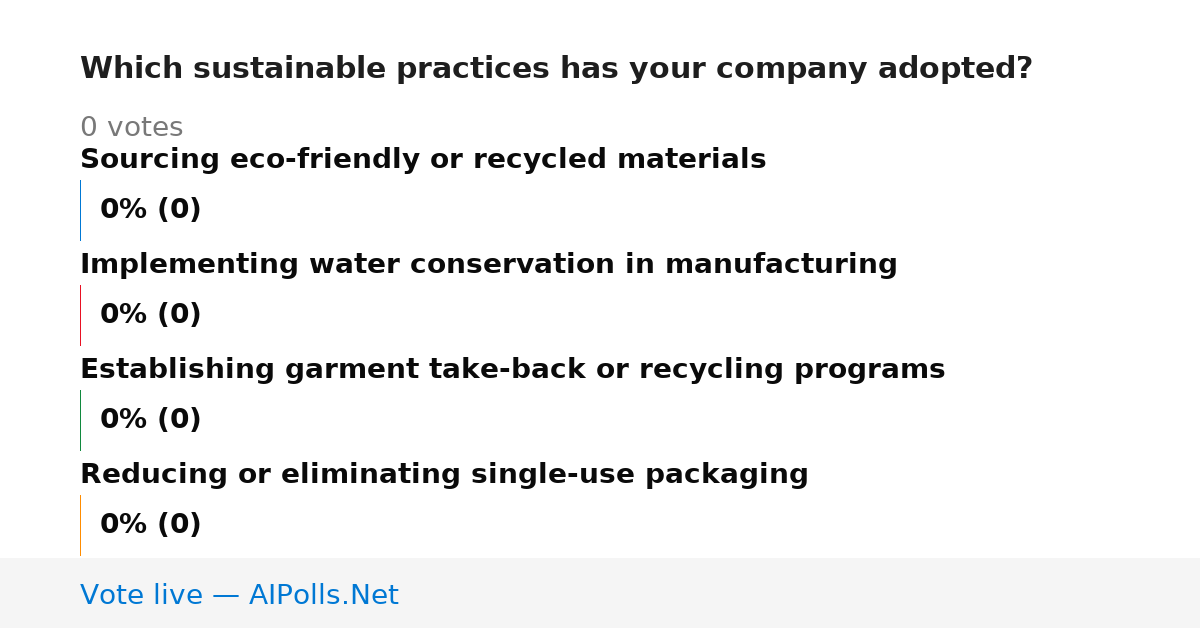 Which sustainable practices has your company adopted?

0 votes

Sourcing eco-friendly or recycled materials

0% (0)

Implementing water conservation in manufacturing

0% (0)

Establishing garment take-back or recycling programs

0% (0)

Reducing or eliminating single-use packaging

0% (0)

Vote live — AIPolls.Net